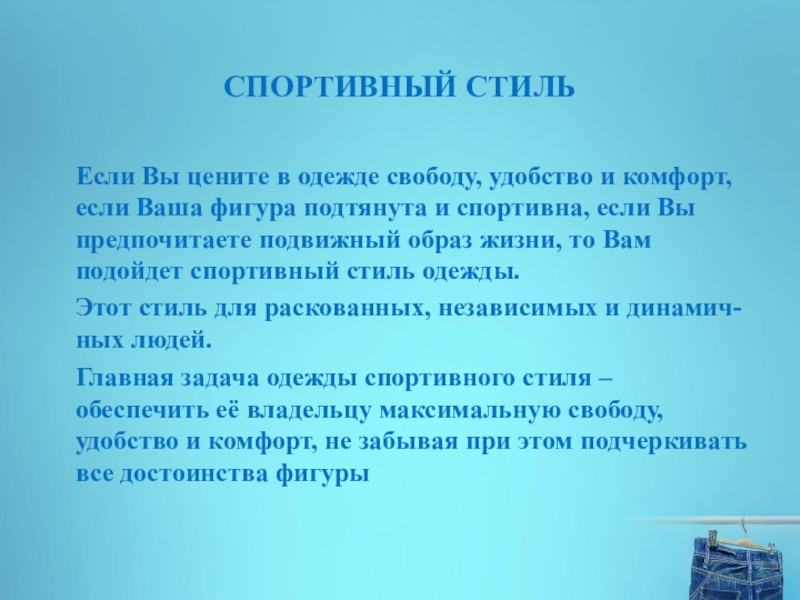 СПОРТИВНЫЙ СТИЛЬ

Если Вы цените в одежде свободу, удобство и комфорт, если Ваша фигура подтянута и спортивна, если Вы предпочитаете подвижный образ жизни, то Вам подойдет спортивный стиль одежды.

Этот стиль для раскованных, независимых и динамичных людей.

Главная задача одежды спортивного стиля – обеспечить её владельцу максимальную свободу, удобство и комфорт, не забывая при этом подчеркивать все достоинства фигуры